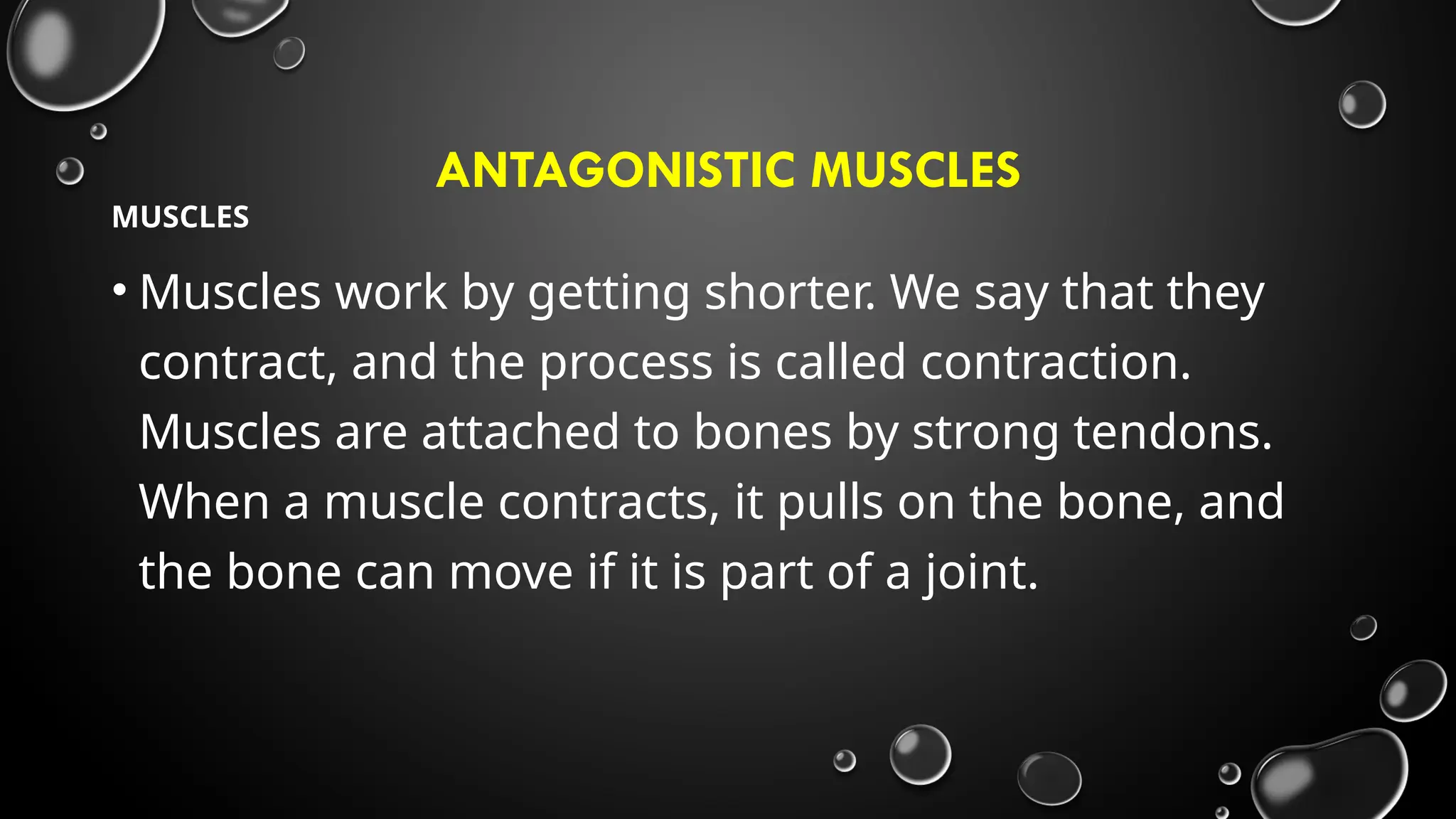 ANTAGONISTIC MUSCLES

MUSCLES

• Muscles work by getting shorter. We say that they contract, and the process is called contraction. Muscles are attached to bones by strong tendons. When a muscle contracts, it pulls on the bone, and the bone can move if it is part of a joint.